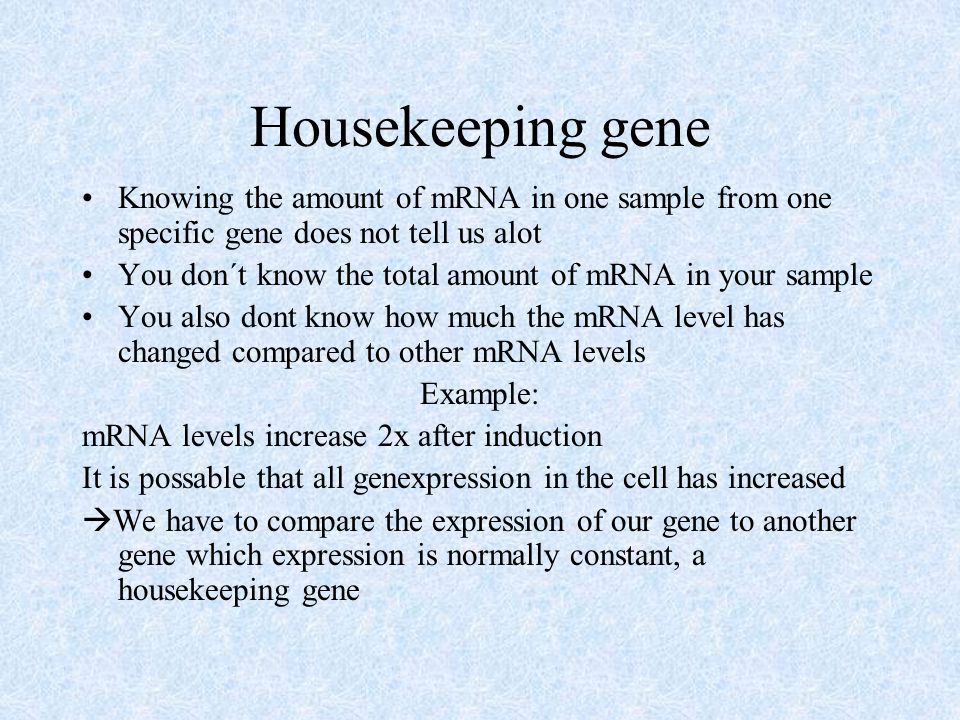 Housekeeping gene

• Knowing the amount of mRNA in one sample from one specific gene does not tell us alot
• You don´t know the total amount of mRNA in your sample
• You also dont know how much the mRNA level has changed compared to other mRNA levels

Example:

mRNA levels increase 2x after induction

It is possable that all genexpression in the cell has increased

→We have to compare the expression of our gene to another gene which expression is normally constant, a housekeeping gene